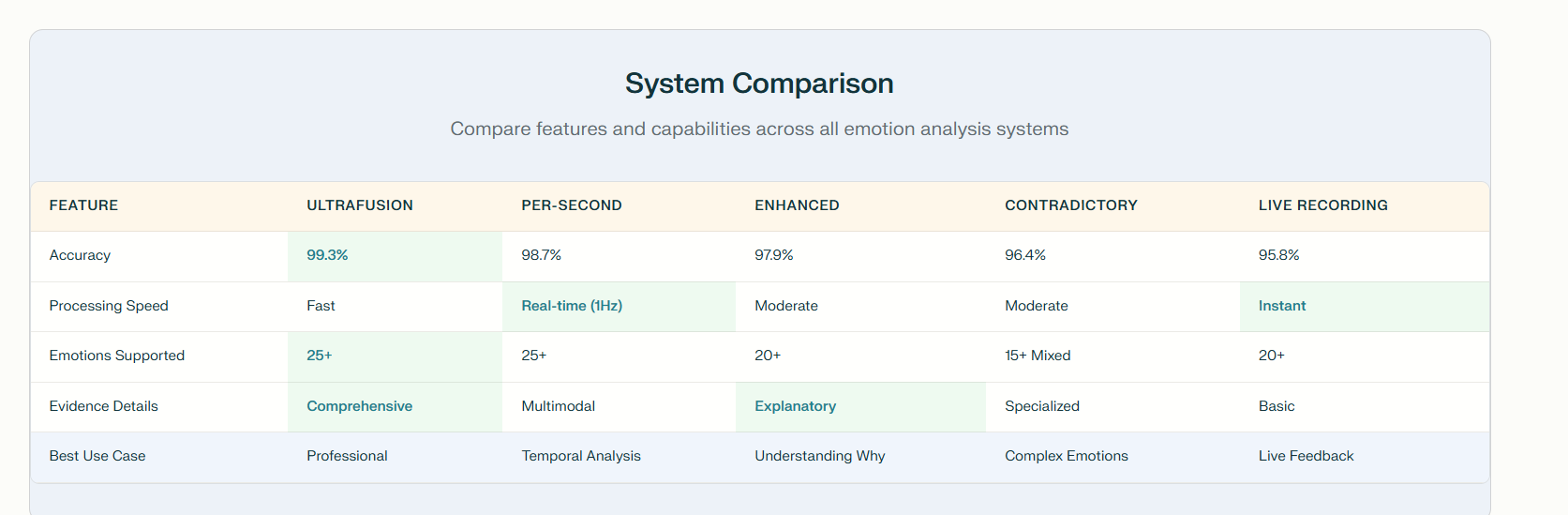 System Comparison

Compare features and capabilities across all emotion analysis systems

| FEATURE | ULTRAFUSION | PER-SECOND | ENHANCED | CONTRADICTORY | LIVE RECORDING |
|---|---|---|---|---|---|
| Accuracy | 99.3% | 98.7% | 97.9% | 96.4% | 95.8% |
| Processing Speed | Fast | Real-time (1Hz) | Moderate | Moderate | Instant |
| Emotions Supported | 25+ | 25+ | 20+ | 15+ Mixed | 20+ |
| Evidence Details | Comprehensive | Multimodal | Explanatory | Specialized | Basic |
| Best Use Case | Professional | Temporal Analysis | Understanding Why | Complex Emotions | Live Feedback |